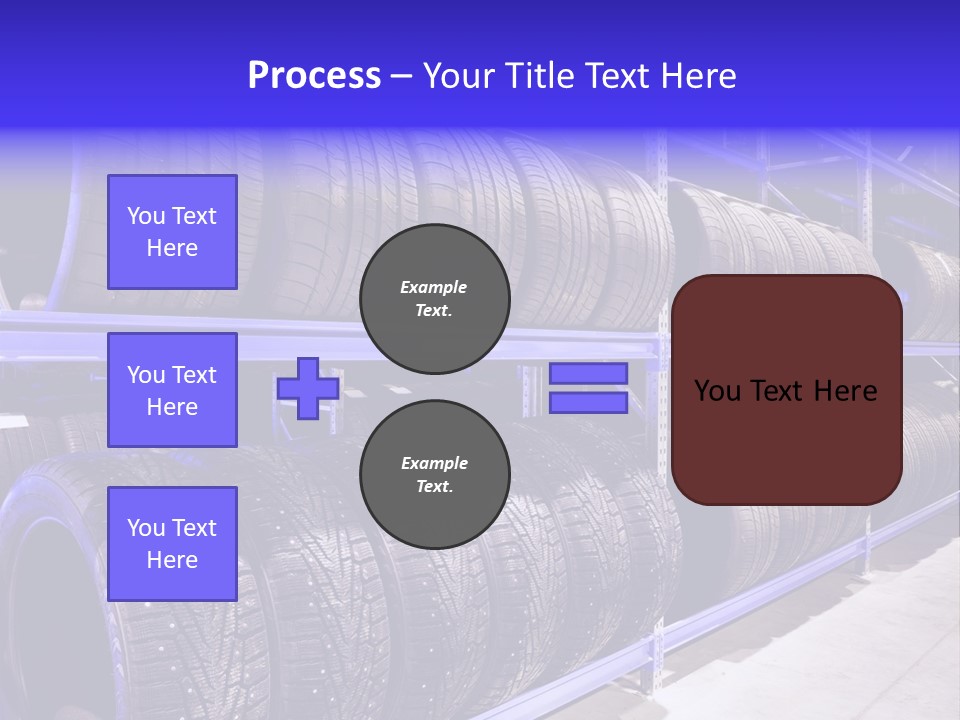 Process – Your Title Text Here

You Text Here

You Text Here

You Text Here

Example Text.

Example Text.

You Text Here